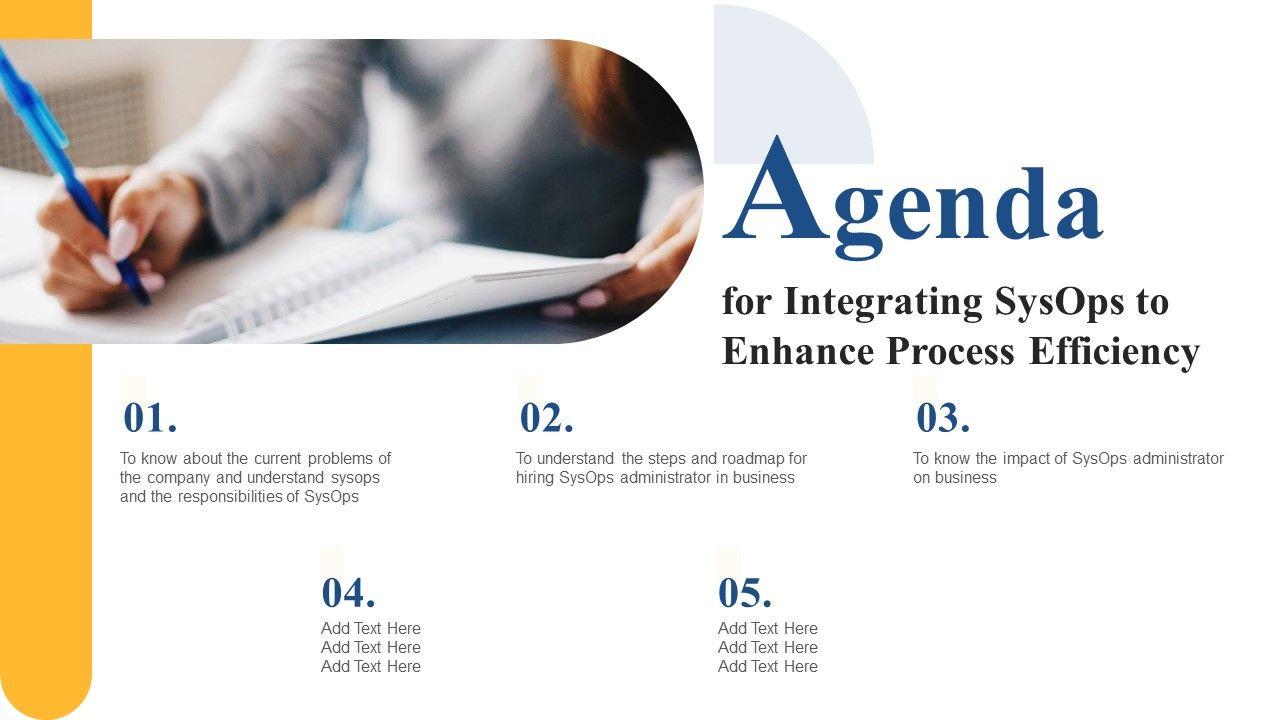 Agenda

for Integrating SysOps to Enhance Process Efficiency

01.

To know about the current problems of the company and understand sysops and the responsibilities of SysOps

02.

To understand the steps and roadmap for hiring SysOps administrator in business

03.

To know the impact of SysOps administrator on business

04.

Add Text Here
Add Text Here
Add Text Here

05.

Add Text Here
Add Text Here
Add Text Here